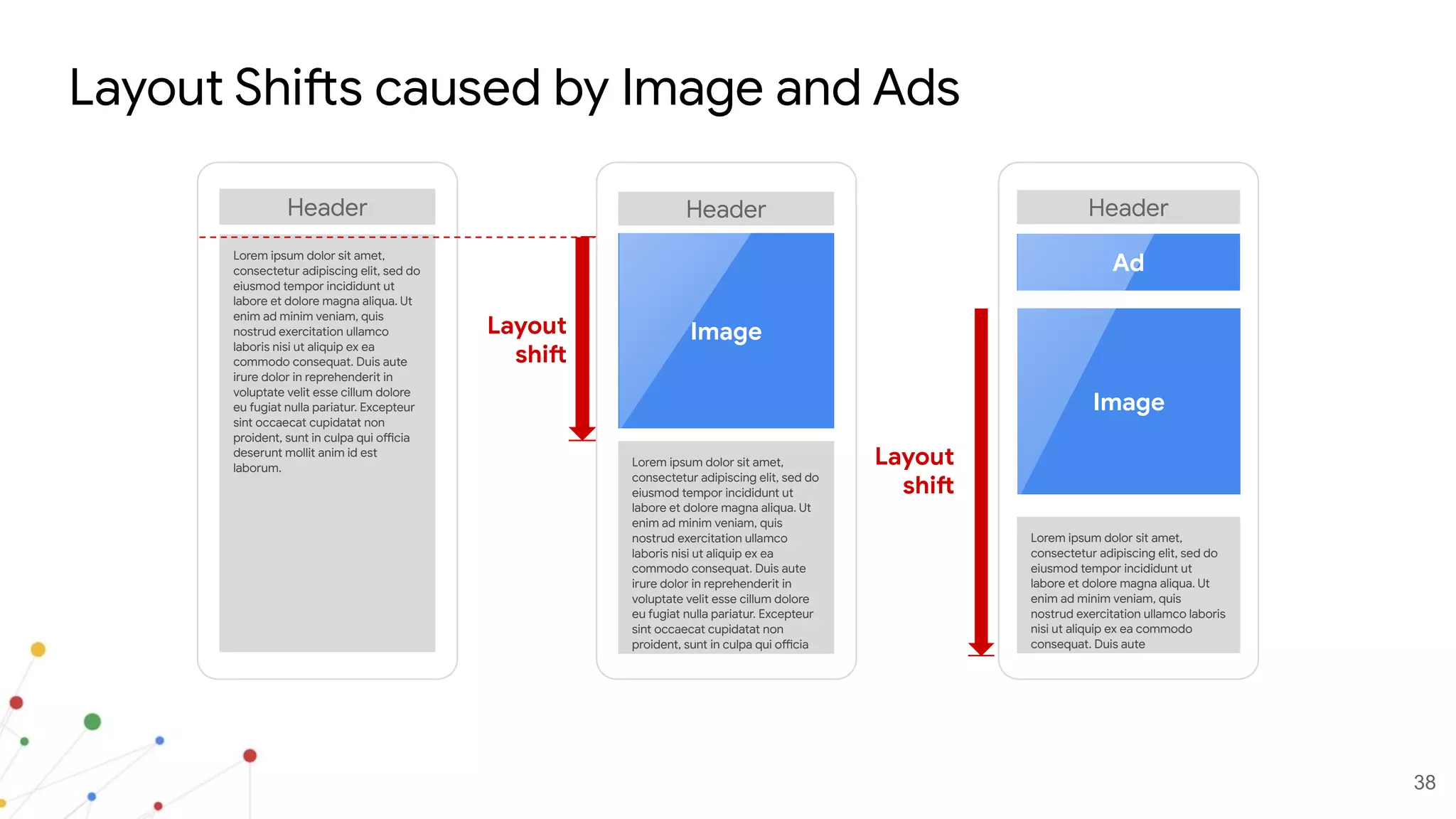 Layout Shifts caused by Image and Ads

Header

Lorem ipsum dolor sit amet, consectetur adipiscing elit, sed do eiusmod tempor incididunt ut labore et dolore magna aliqua. Ut enim ad minim veniam, quis nostrud exercitation ullamco laboris nisi ut aliquip ex ea commodo consequat. Duis aute irure dolor in reprehenderit in voluptate velit esse cillum dolore eu fugiat nulla pariatur. Excepteur sint occaecat cupidatat non proident, sunt in culpa qui officia deserunt mollit anim id est laborum.

Layout shift

Header

Image

Lorem ipsum dolor sit amet, consectetur adipiscing elit, sed do eiusmod tempor incididunt ut labore et dolore magna aliqua. Ut enim ad minim veniam, quis nostrud exercitation ullamco laboris nisi ut aliquip ex ea commodo consequat. Duis aute irure dolor in reprehenderit in voluptate velit esse cillum dolore eu fugiat nulla pariatur. Excepteur sint occaecat cupidatat non proident, sunt in culpa qui officia

Layout shift

Header

Ad

Image

Lorem ipsum dolor sit amet, consectetur adipiscing elit, sed do eiusmod tempor incididunt ut labore et dolore magna aliqua. Ut enim ad minim veniam, quis nostrud exercitation ullamco laboris nisi ut aliquip ex ea commodo consequat. Duis aute

38